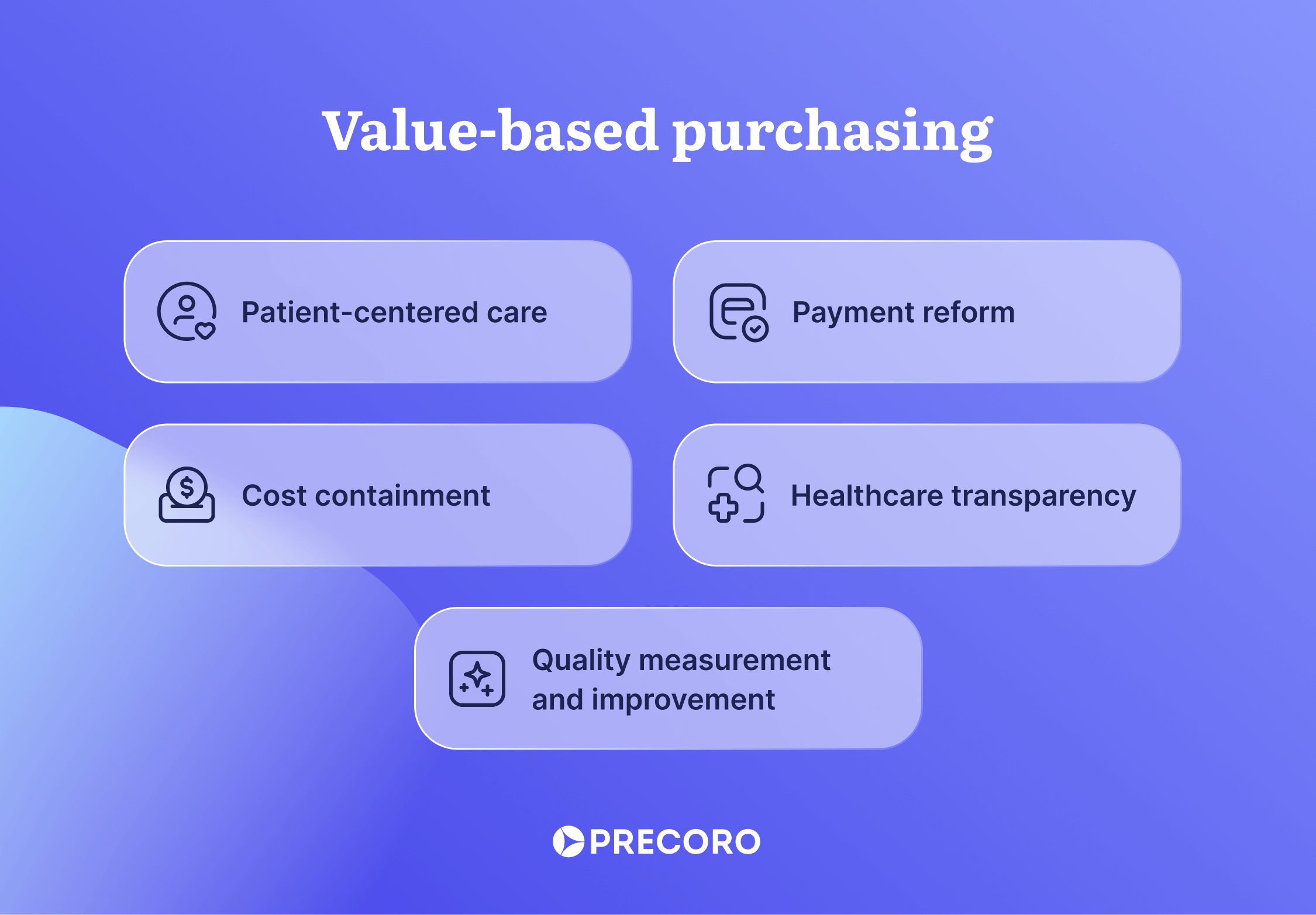 Value-based purchasing

Patient-centered care

Payment reform

Cost containment

Healthcare transparency

Quality measurement and improvement

PRECORO